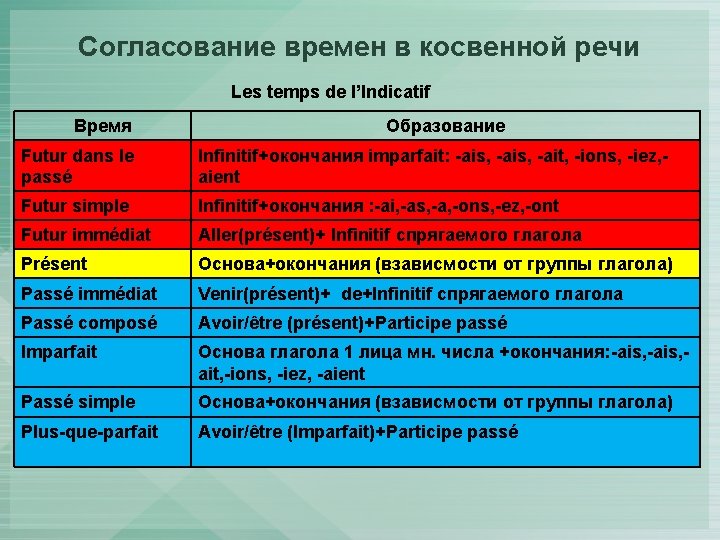 Согласование времен в косвенной речи

Les temps de l'Indicatif

| Время | Образование |
|---|---|
| Futur dans le passé | Infinitif+окончания imparfait: -ais, -ais, -ait, -ions, -iez,-aient |
| Futur simple | Infinitif+окончания :-ai,-as,-a,-ons,-ez,-ont |
| Futur immédiat | Aller(présent)+ Infinitif спрягаемого глагола |
| Présent | Основа+окончания (взависмости от группы глагола) |
| Passé immédiat | Venir(présent)+ de+Infinitif спрягаемого глагола |
| Passé composé | Avoir/être (présent)+Participe passé |
| Imparfait | Основа глагола 1 лица мн. числа +окончания:-ais,-ais,-ait,-ions, -iez, -aient |
| Passé simple | Основа+окончания (взависмости от группы глагола) |
| Plus-que-parfait | Avoir/être (Imparfait)+Participe passé |